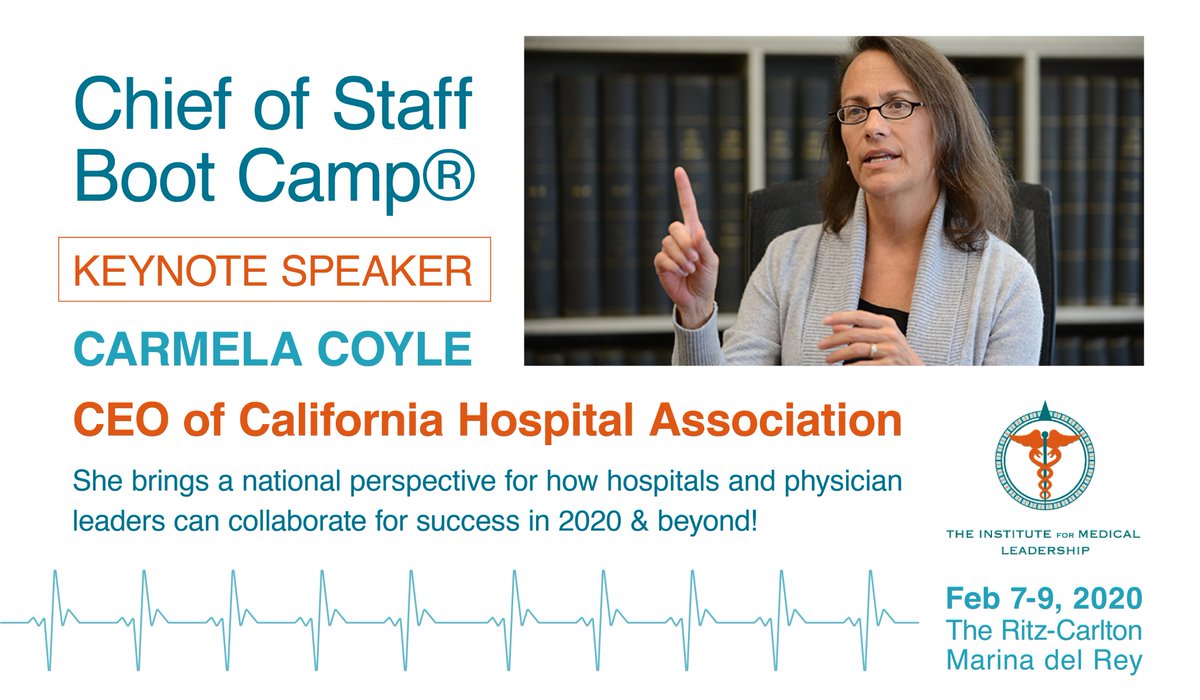 Chief of Staff Boot Camp®

KEYNOTE SPEAKER

CARMELA COYLE

CEO of California Hospital Association

She brings a national perspective for how hospitals and physician leaders can collaborate for success in 2020 & beyond!

THE INSTITUTE FOR MEDICAL LEADERSHIP

Feb 7-9, 2020
The Ritz-Carlton
Marina del Rey